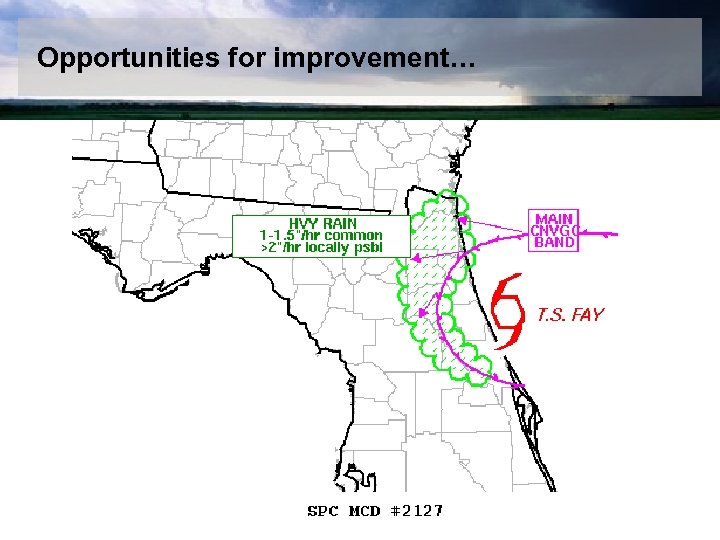 Opportunities for improvement…

HVY RAIN
1-1.5"/hr common
>2"/hr locally psbl

MAIN
CNVGC
BAND

T.S. FAY

SPC MCD #2127